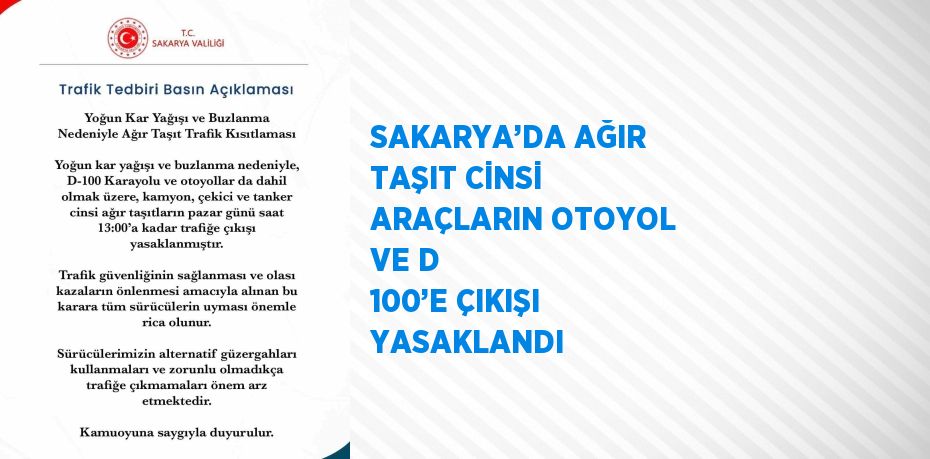 T.C.
SAKARYA VALİLİĞİ

Trafik Tedbiri Basın Açıklaması

Yoğun Kar Yağışı ve Buzlanma Nedeniyle Ağır Taşıt Trafik Kısıtlaması

Yoğun kar yağışı ve buzlanma nedeniyle, D-100 Karayolu ve otoyollar da dahil olmak üzere, kamyon, çekici ve tanker cinsi ağır taşıtların pazar günü saat 13:00'a kadar trafiğe çıkışı yasaklanmıştır.

Trafik güvenliğinin sağlanması ve olası kazaların önlenmesi amacıyla alınan bu karara tüm sürücülerin uyması önemle rica olunur.

Sürücülerimizin alternatif güzergahları kullanmaları ve zorunlu olmadıkça trafiğe çıkmamaları önem arz etmektedir.

Kamuoyuna saygıyla duyurulur.

SAKARYA'DA AĞIR TAŞIT CİNSİ ARAÇLARIN OTOYOL VE D 100'E ÇIKIŞI YASAKLANDI